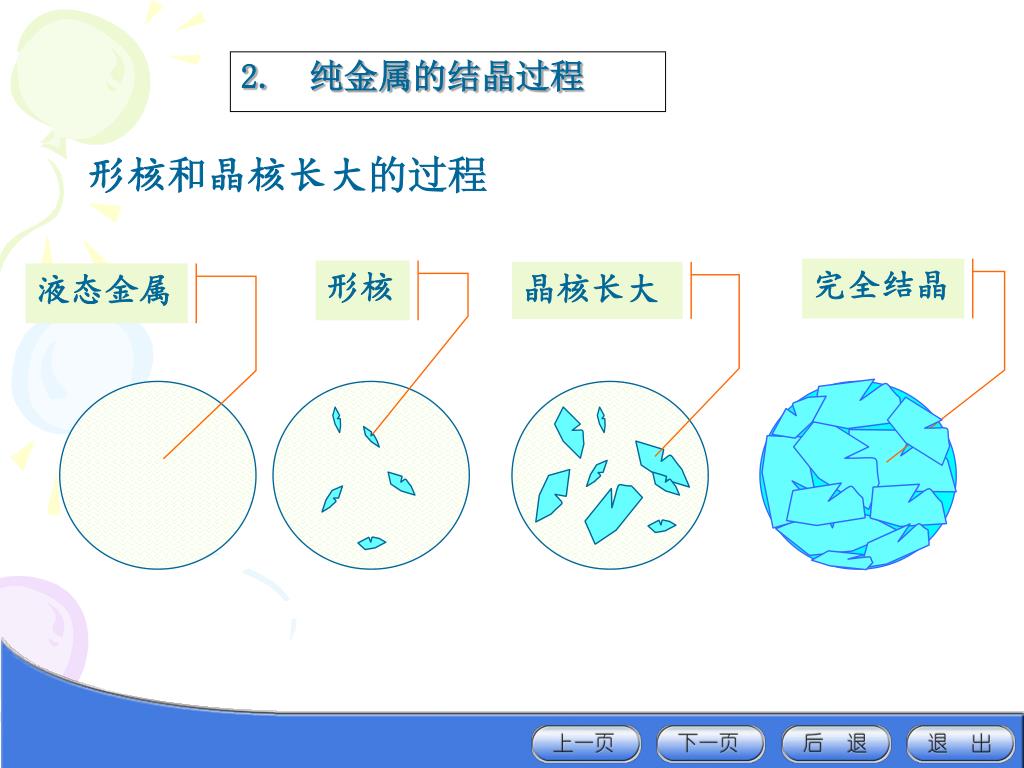 2. 纯金属的结晶过程

形核和晶核长大的过程

液态金属

形核

晶核长大

完全结晶

上一页 下一页 后 退 退 出